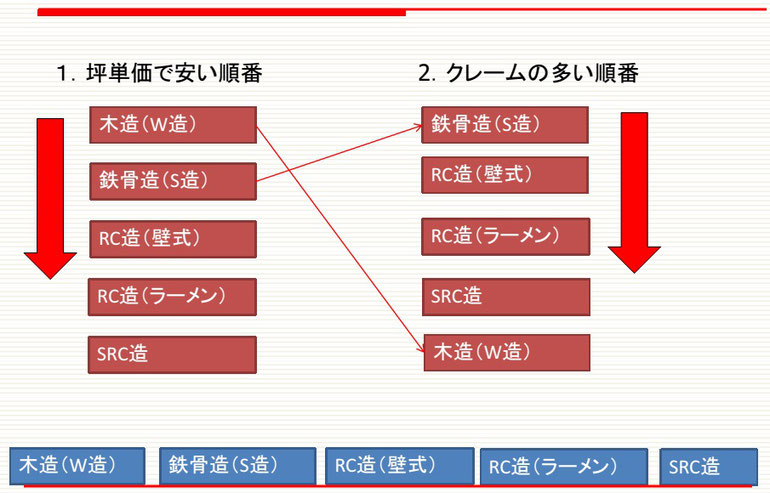 1. 坪単価で安い順番

木造（W造）

鉄骨造（S造）

RC造（壁式）

RC造（ラーメン）

SRC造

2. クレームの多い順番

鉄骨造（S造）

RC造（壁式）

RC造（ラーメン）

SRC造

木造（W造）

木造（W造）　鉄骨造（S造）　RC造（壁式）　RC造（ラーメン）　SRC造